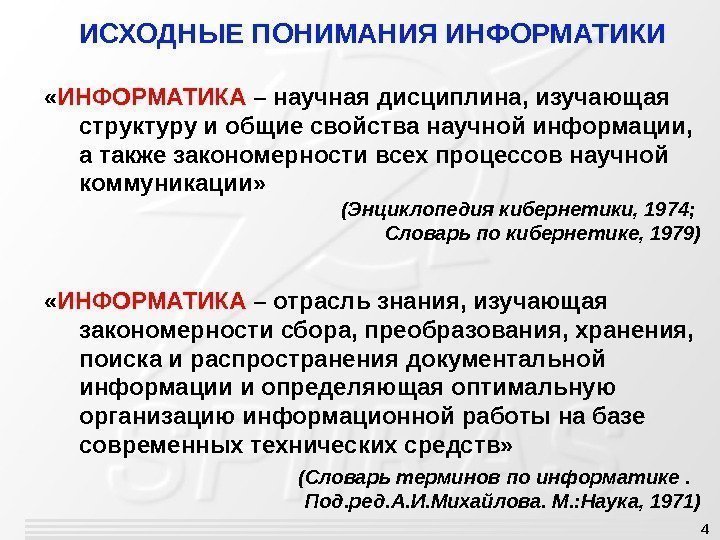 ИСХОДНЫЕ ПОНИМАНИЯ ИНФОРМАТИКИ

«ИНФОРМАТИКА – научная дисциплина, изучающая структуру и общие свойства научной информации, а также закономерности всех процессов научной коммуникации»

(Энциклопедия кибернетики, 1974; Словарь по кибернетике, 1979)

«ИНФОРМАТИКА – отрасль знания, изучающая закономерности сбора, преобразования, хранения, поиска и распространения документальной информации и определяющая оптимальную организацию информационной работы на базе современных технических средств»

(Словарь терминов по информатике . Под.ред.А.И.Михайлова. М.:Наука, 1971)

4